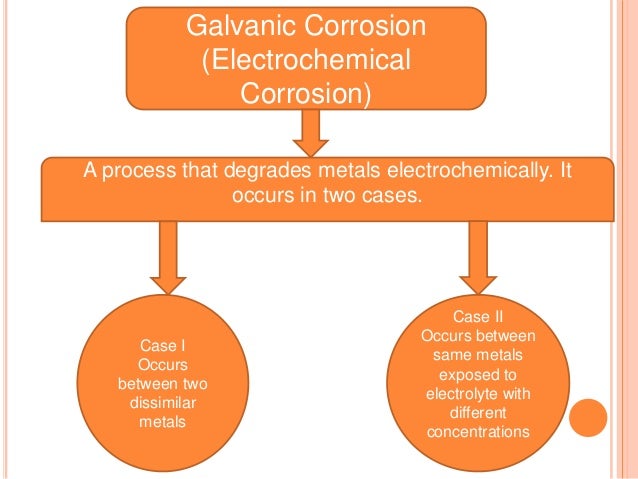 Galvanic Corrosion (Electrochemical Corrosion)

A process that degrades metals electrochemically. It occurs in two cases.

Case I
Occurs between two dissimilar metals

Case II
Occurs between same metals exposed to electrolyte with different concentrations